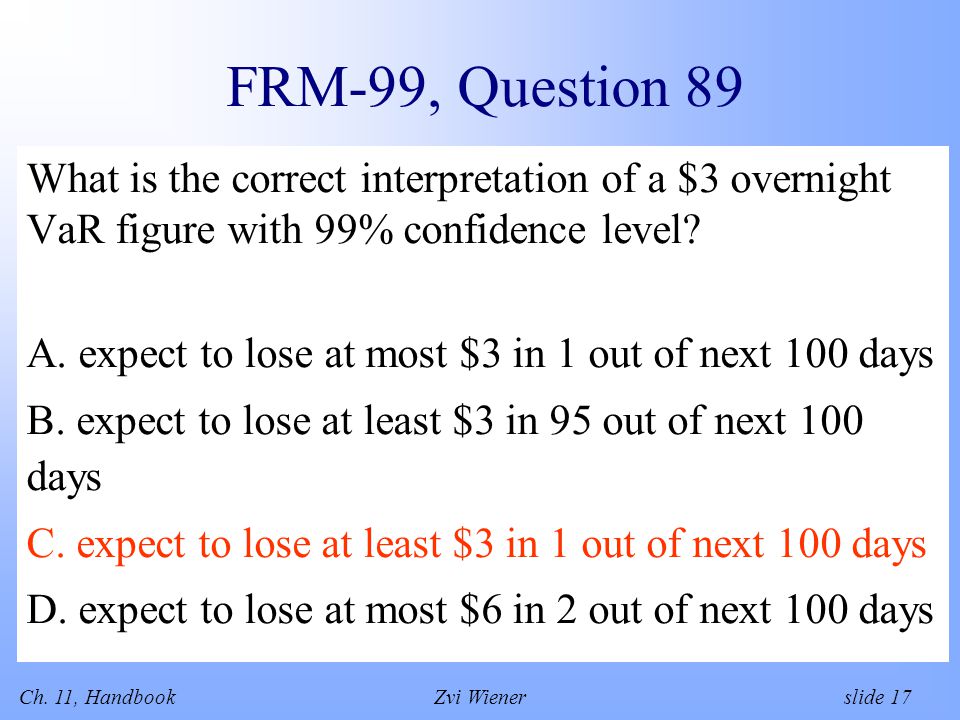 FRM-99, Question 89

What is the correct interpretation of a \$3 overnight VaR figure with 99% confidence level?

A. expect to lose at most \$3 in 1 out of next 100 days

B. expect to lose at least \$3 in 95 out of next 100 days

C. expect to lose at least \$3 in 1 out of next 100 days

D. expect to lose at most \$6 in 2 out of next 100 days

Ch. 11, Handbook Zvi Wiener slide 17